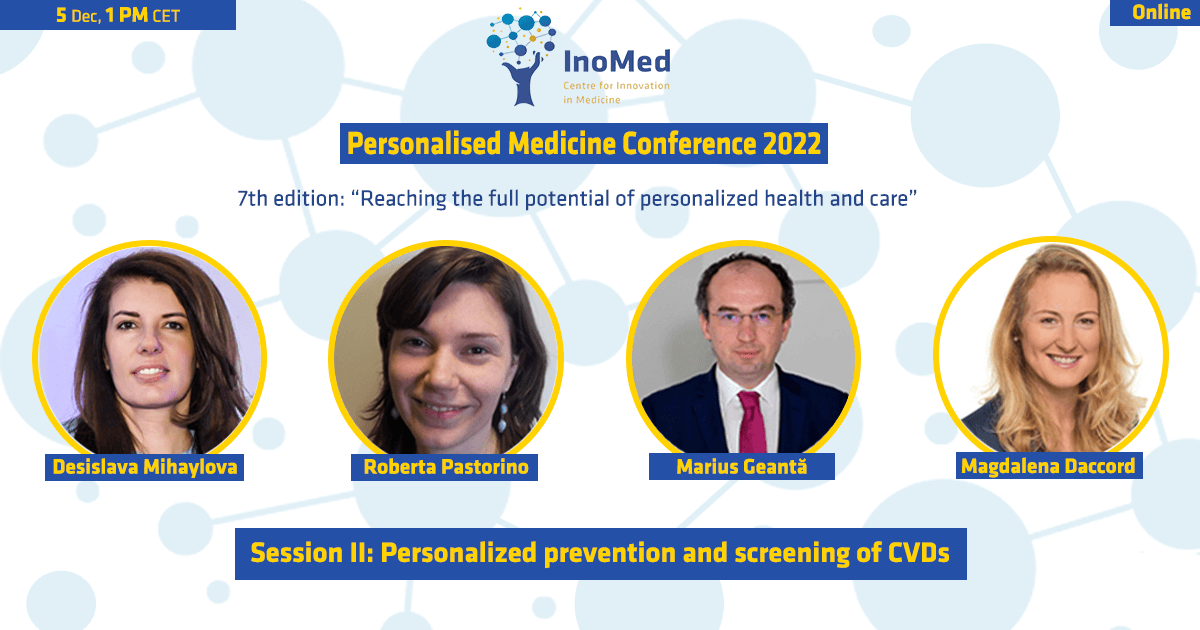 5 Dec, 1 PM CET

Online

InoMed
Centre for Innovation in Medicine

Personalised Medicine Conference 2022

7th edition: “Reaching the full potential of personalized health and care”

Desislava Mihaylova

Roberta Pastorino

Marius Geantă

Magdalena Daccord

Session II: Personalized prevention and screening of CVDs